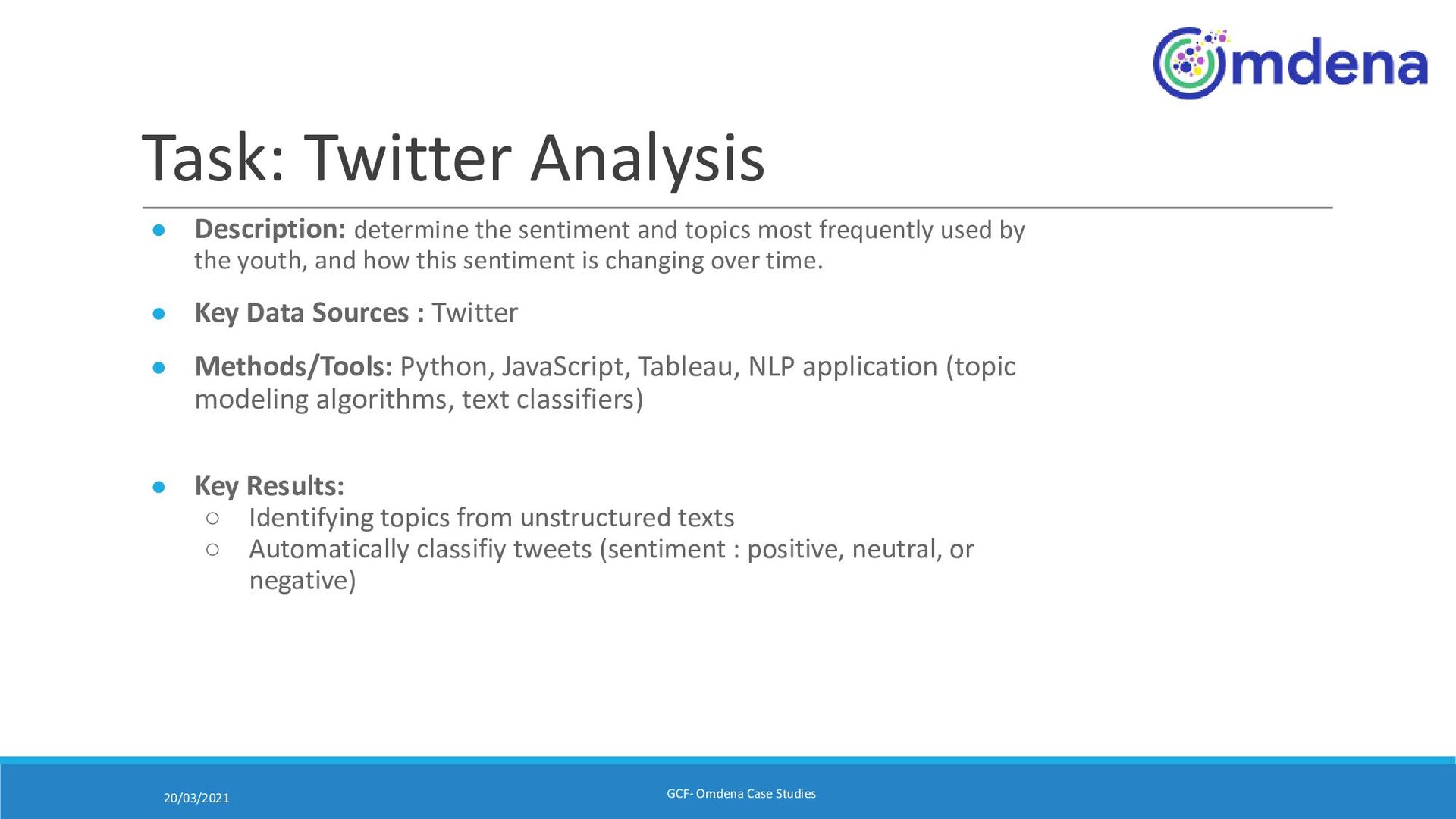 Omdena

Task: Twitter Analysis

● Description: determine the sentiment and topics most frequently used by the youth, and how this sentiment is changing over time.

● Key Data Sources : Twitter

● Methods/Tools: Python, JavaScript, Tableau, NLP application (topic modeling algorithms, text classifiers)

● Key Results:
○ Identifying topics from unstructured texts
○ Automatically classifiy tweets (sentiment : positive, neutral, or negative)

20/03/2021

GCF- Omdena Case Studies